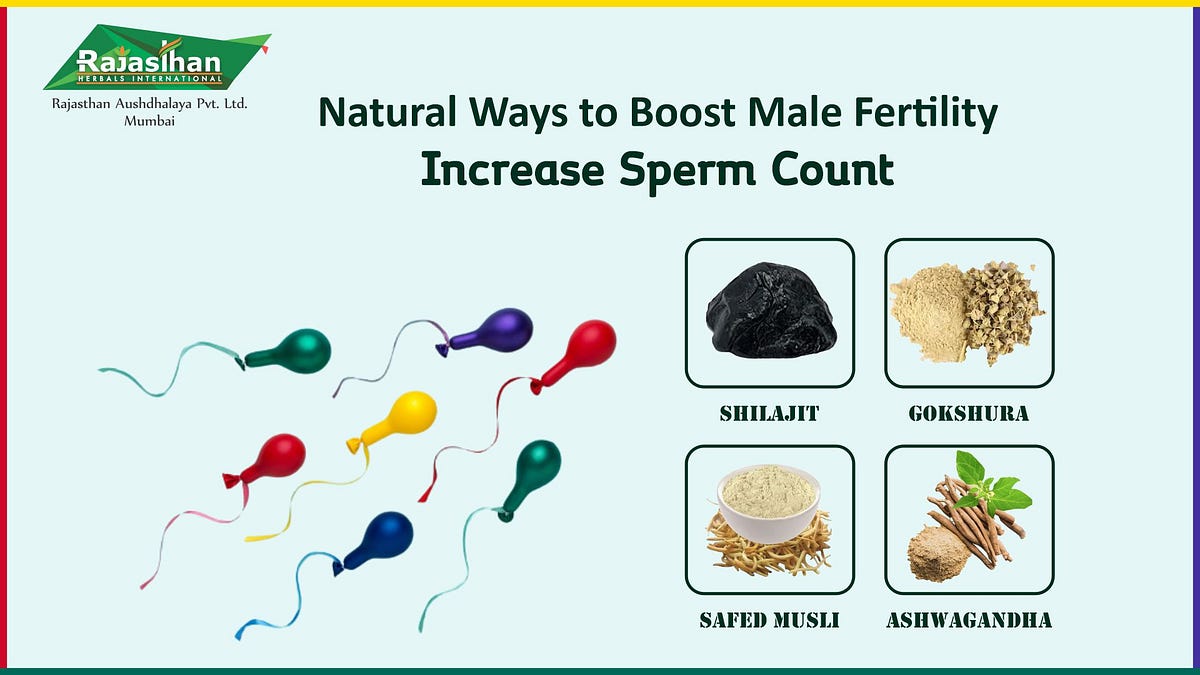 Rajasthan
HERBALS INTERNATIONAL
Rajasthan Aushdhalaya Pvt. Ltd.
Mumbai

Natural Ways to Boost Male Fertility
Increase Sperm Count

SHILAJIT

GOKSHURA

SAFED MUSLI

ASHWAGANDHA